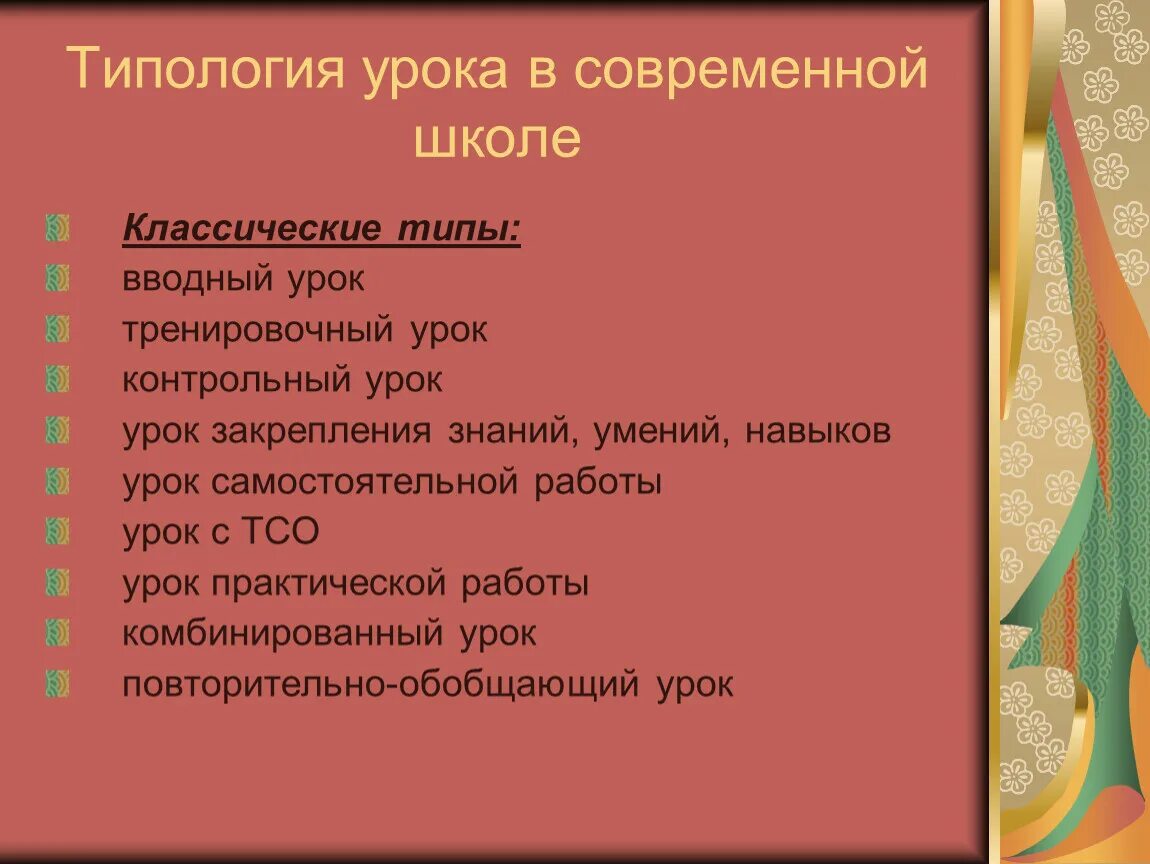 Типология урока в современной школе

Классические типы:
вводный урок
тренировочный урок
контрольный урок
урок закрепления знаний, умений, навыков
урок самостоятельной работы
урок с ТСО
урок практической работы
комбинированный урок
повторительно-обобщающий урок